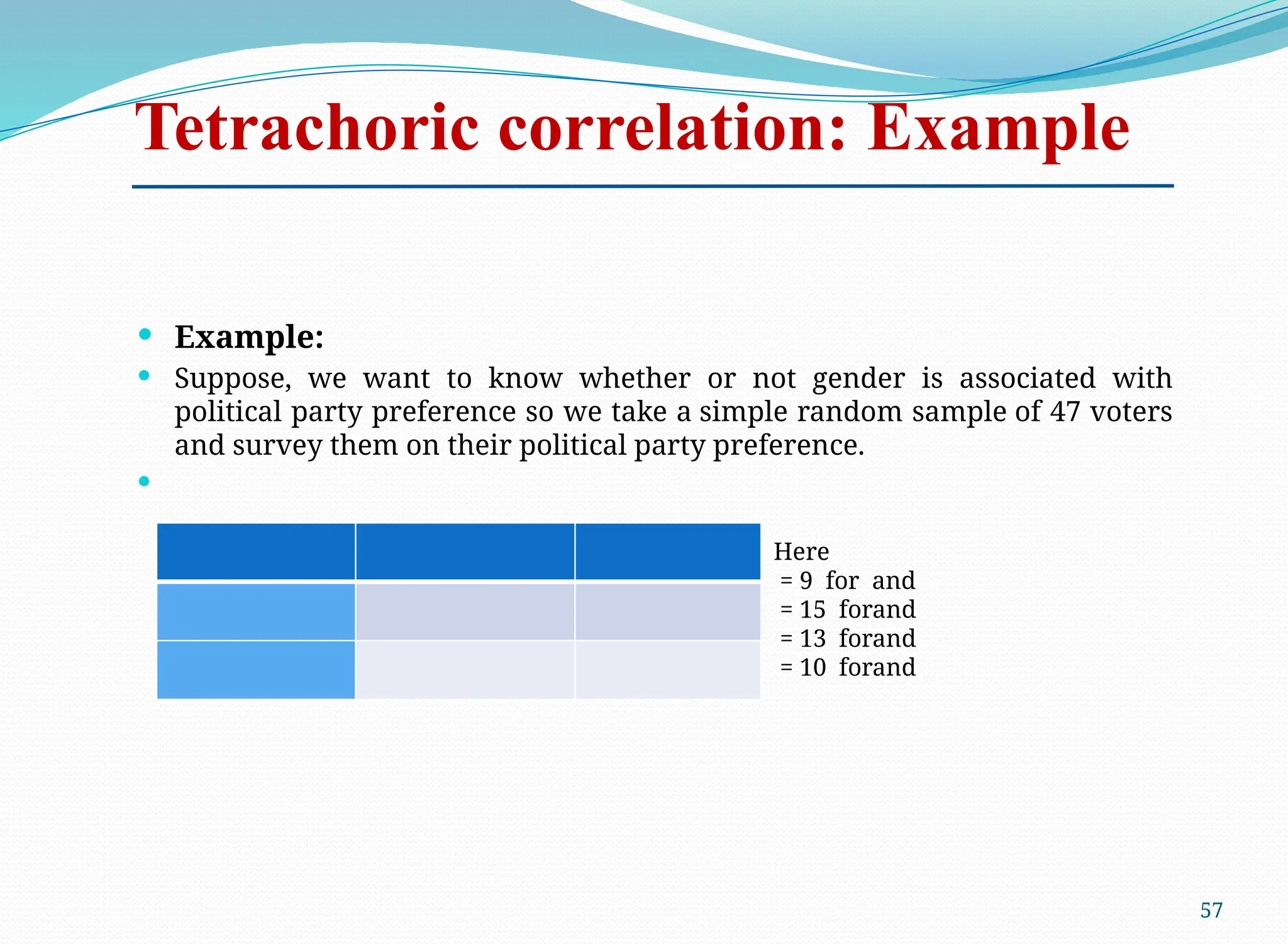 Tetrachoric correlation: Example

Example:

Suppose, we want to know whether or not gender is associated with political party preference so we take a simple random sample of 47 voters and survey them on their political party preference.

Here
= 9 for and
= 15 forand
= 13 forand
= 10 forand

57